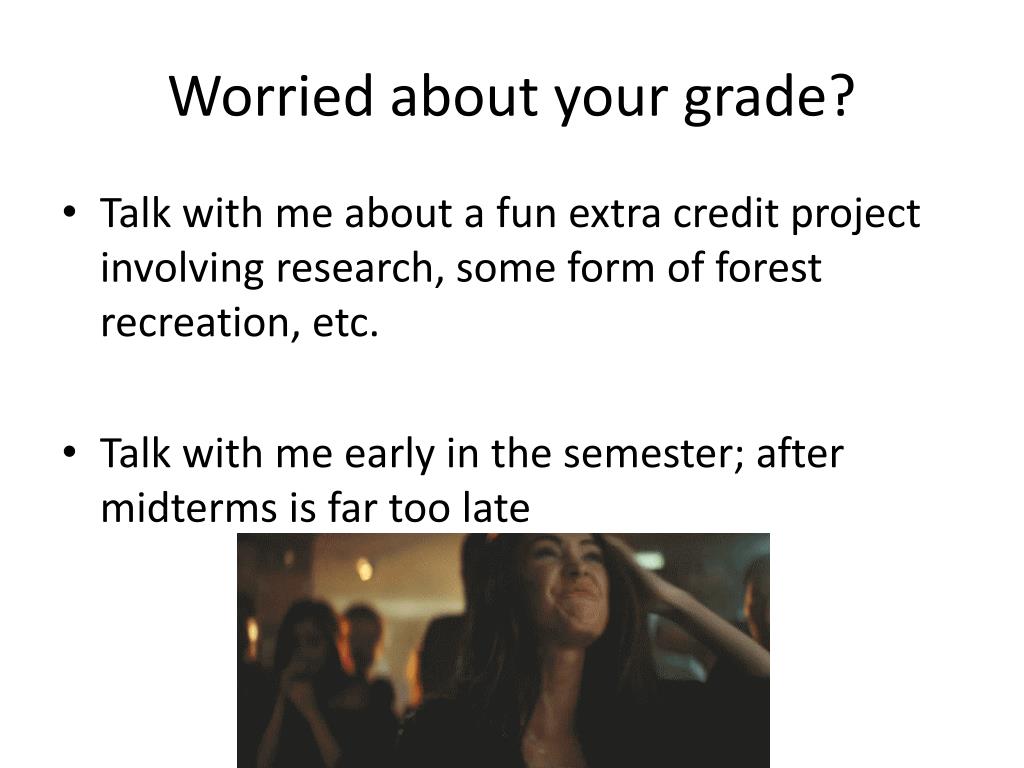 Worried about your grade?

• Talk with me about a fun extra credit project involving research, some form of forest recreation, etc.

• Talk with me early in the semester; after midterms is far too late